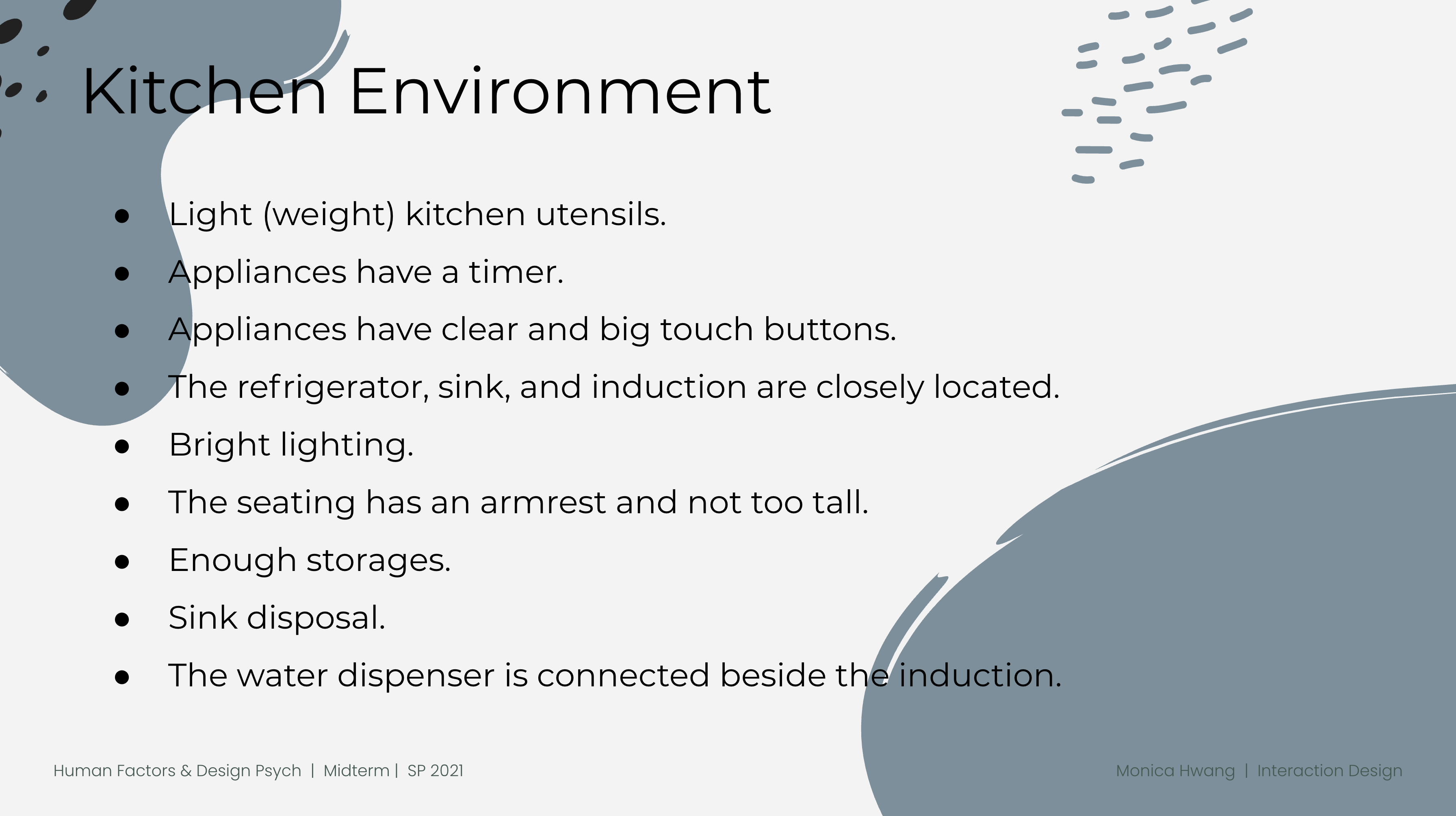 Kitchen Environment

- Light (weight) kitchen utensils.
- Appliances have a timer.
- Appliances have clear and big touch buttons.
- The refrigerator, sink, and induction are closely located.
- Bright lighting.
- The seating has an armrest and not too tall.
- Enough storages.
- Sink disposal.
- The water dispenser is connected beside the induction.

Human Factors & Design Psych | Midterm | SP 2021

Monica Hwang | Interaction Design